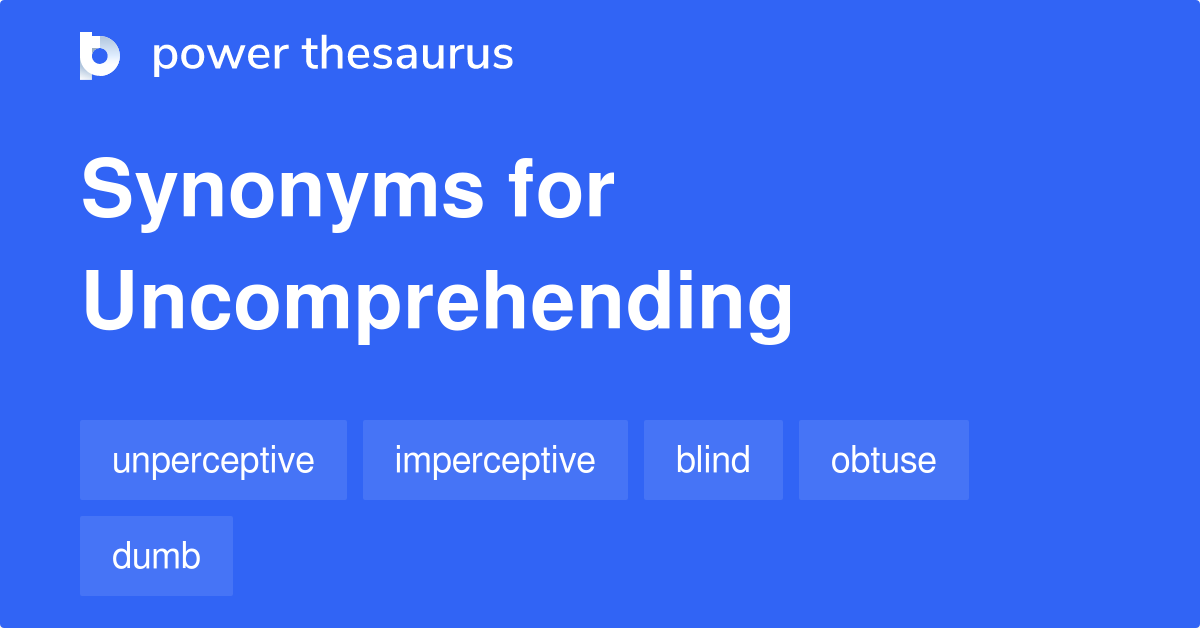 power thesaurus

Synonyms for Uncomprehending

unperceptive
imperceptive
blind
obtuse
dumb